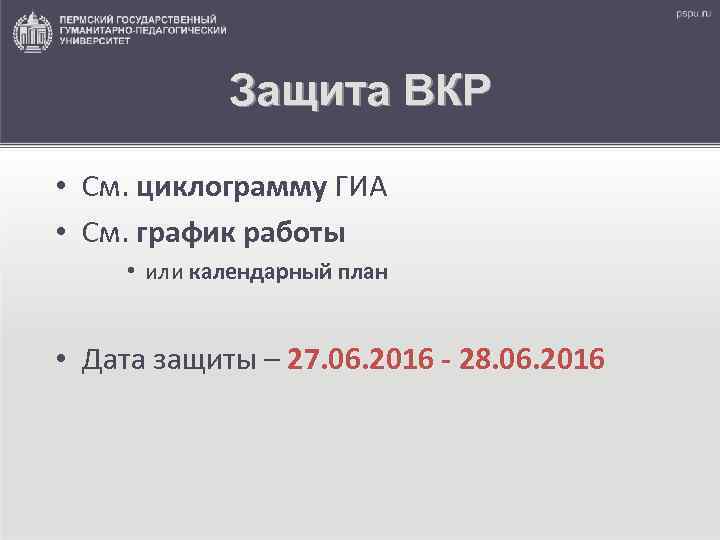 ПЕРМСКИЙ ГОСУДАРСТВЕННЫЙ ГУМАНИТАРНО-ПЕДАГОГИЧЕСКИЙ УНИВЕРСИТЕТ

pspu.ru

Защита ВКР

• См. циклограмму ГИА
• См. график работы
• или календарный план

• Дата защиты – 27.06.2016 - 28.06.2016